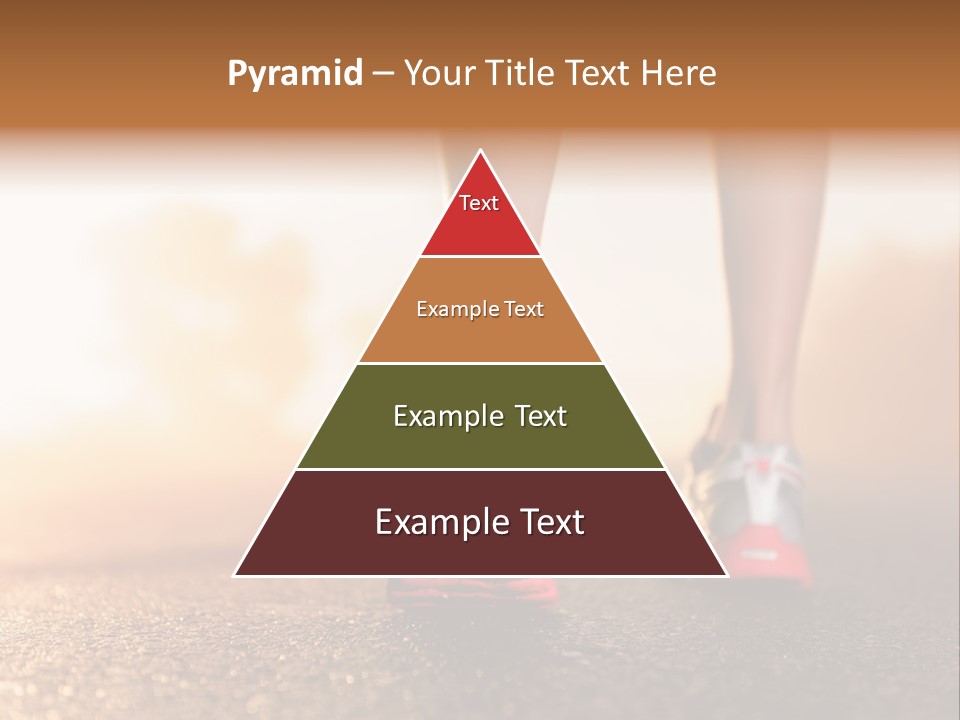 Pyramid – Your Title Text Here

Text

Example Text

Example Text

Example Text